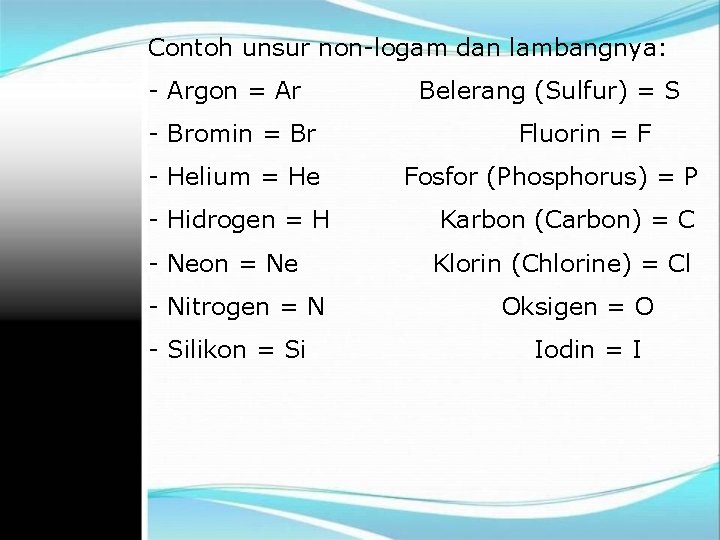 Contoh unsur non-logam dan lambangnya:

- Argon = Ar
- Bromin = Br
- Helium = He
- Hidrogen = H
- Neon = Ne
- Nitrogen = N
- Silikon = Si

Belerang (Sulfur) = S
Fluorin = F
Fosfor (Phosphorus) = P
Karbon (Carbon) = C
Klorin (Chlorine) = Cl
Oksigen = O
Iodin = I